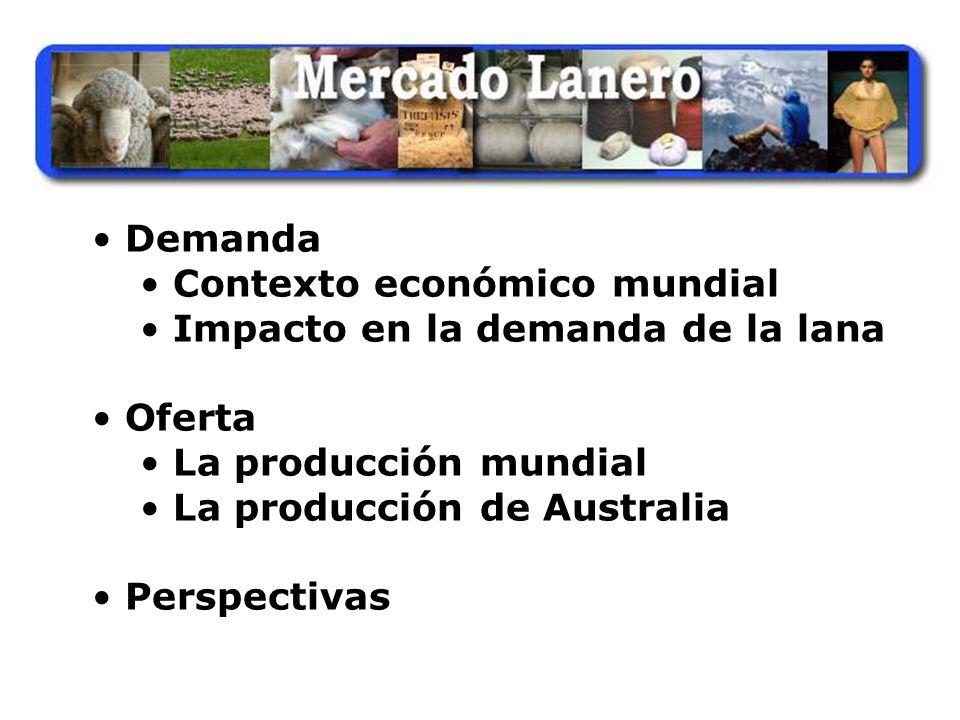 Mercado Lanero

• Demanda
  • Contexto económico mundial
  • Impacto en la demanda de la lana

• Oferta
  • La producción mundial
  • La producción de Australia

• Perspectivas